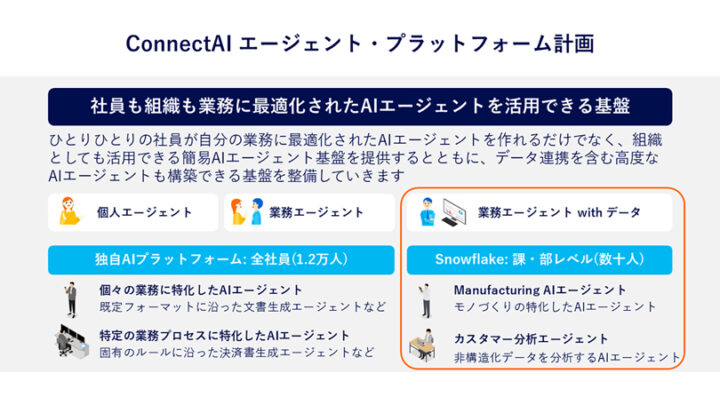 ConnectAI エージェント・プラットフォーム計画

社員も組織も業務に最適化されたAIエージェントを活用できる基盤

ひとりひとりの社員が自分の業務に最適化されたAIエージェントを作れるだけでなく、組織としても活用できる簡易AIエージェント基盤を提供するとともに、データ連携を含む高度なAIエージェントも構築できる基盤を整備していきます

個人エージェント

業務エージェント

独自AIプラットフォーム: 全社員(1.2万人)

個々の業務に特化したAIエージェント
既定フォーマットに沿った文書生成エージェントなど

特定の業務プロセスに特化したAIエージェント
固有のルールに沿った決済書生成エージェントなど

業務エージェント with データ

Snowflake: 課・部レベル(数十人)

Manufacturing AIエージェント
モノづくりの特化したAIエージェント

カスタマー分析エージェント
非構造化データを分析するAIエージェント